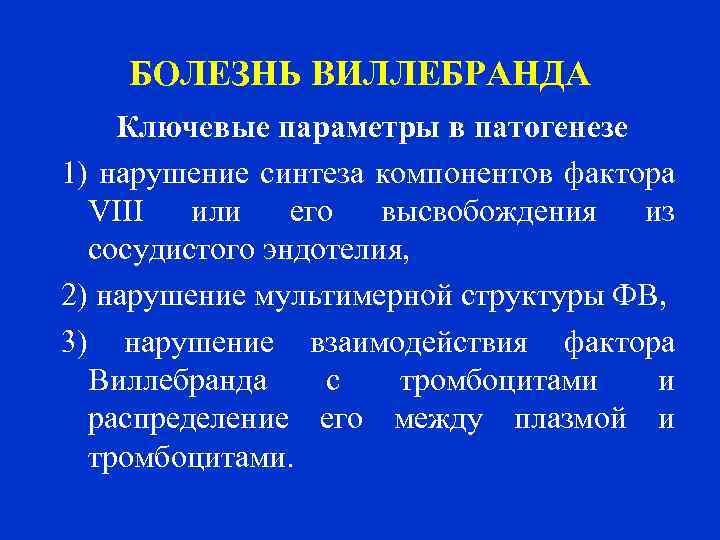 БОЛЕЗНЬ ВИЛЛЕБРАНДА

Ключевые параметры в патогенезе

1) нарушение синтеза компонентов фактора VIII или его высвобождения из сосудистого эндотелия,

2) нарушение мультимерной структуры ФВ,

3) нарушение взаимодействия фактора Виллебранда с тромбоцитами и распределение его между плазмой и тромбоцитами.